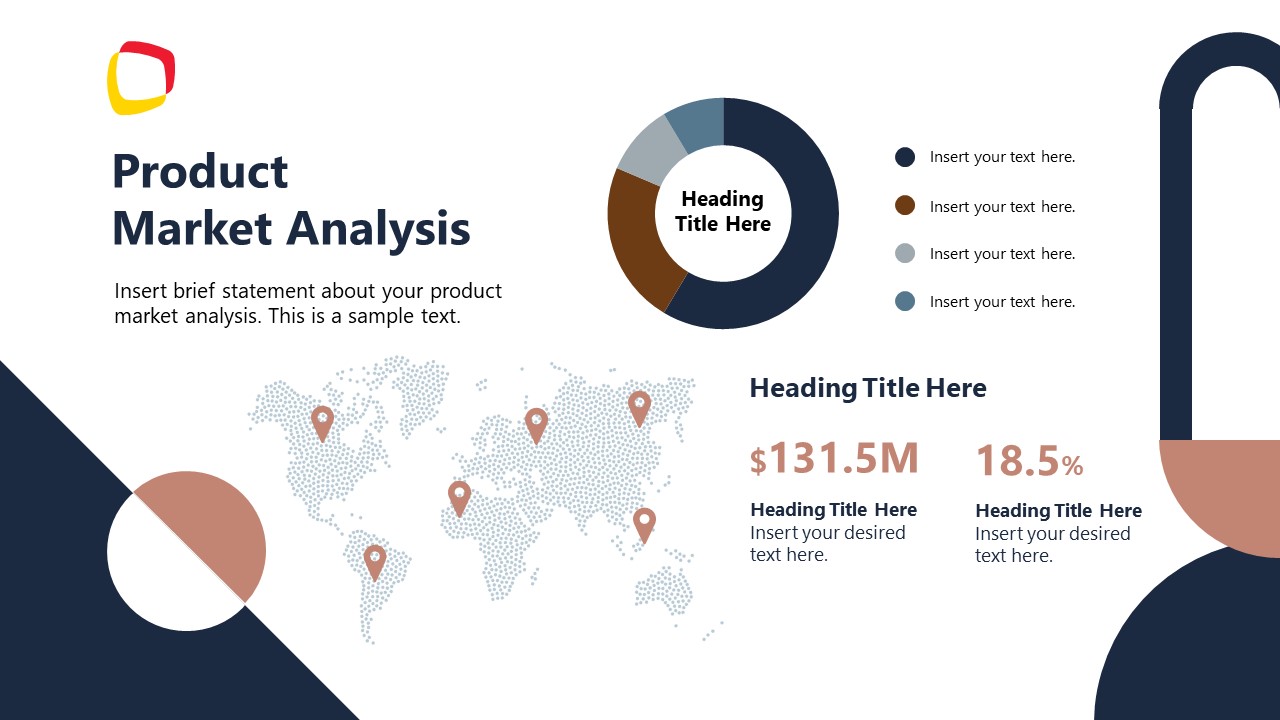 Product Market Analysis

Insert brief statement about your product market analysis. This is a sample text.

Heading Title Here

Insert your text here.

Insert your text here.

Insert your text here.

Insert your text here.

Heading Title Here

$131.5M

Heading Title Here
Insert your desired text here.

18.5%

Heading Title Here
Insert your desired text here.